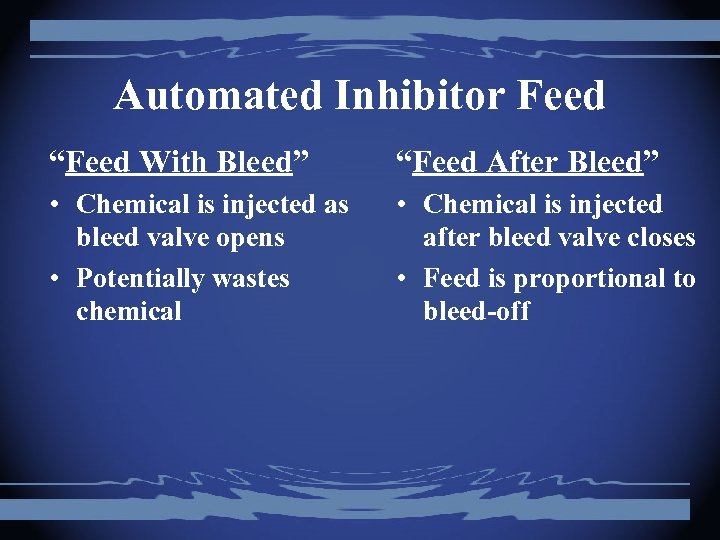 Automated Inhibitor Feed

“Feed With Bleed”

• Chemical is injected as bleed valve opens
• Potentially wastes chemical

“Feed After Bleed”

• Chemical is injected after bleed valve closes
• Feed is proportional to bleed-off